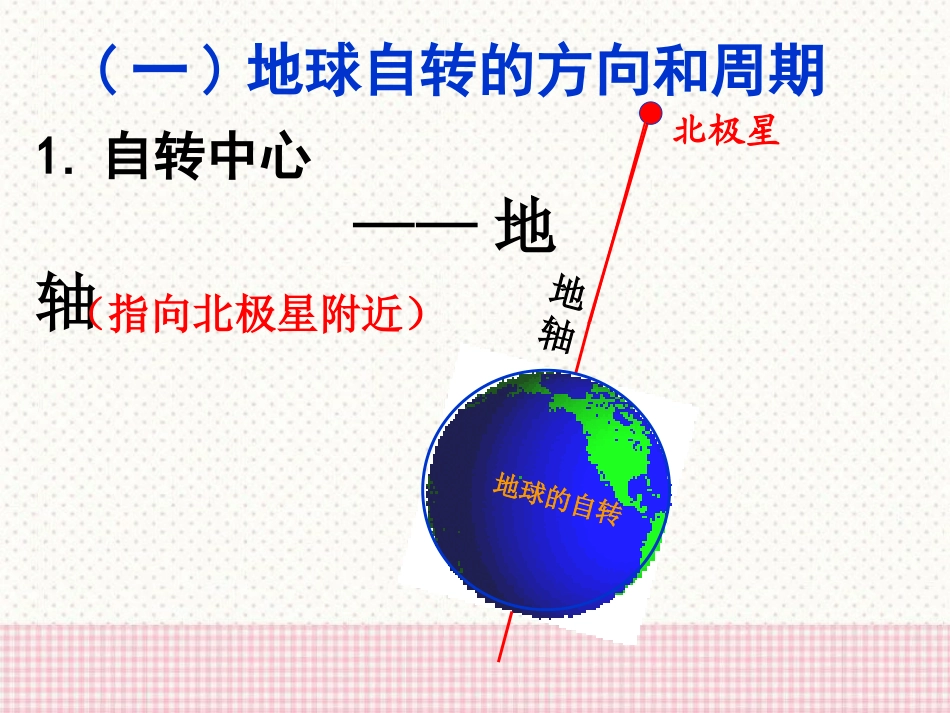 （一）地球自转的方向和周期

1. 自转中心

—— 地轴（指向北极星附近）

北极星

地轴

地球的自转